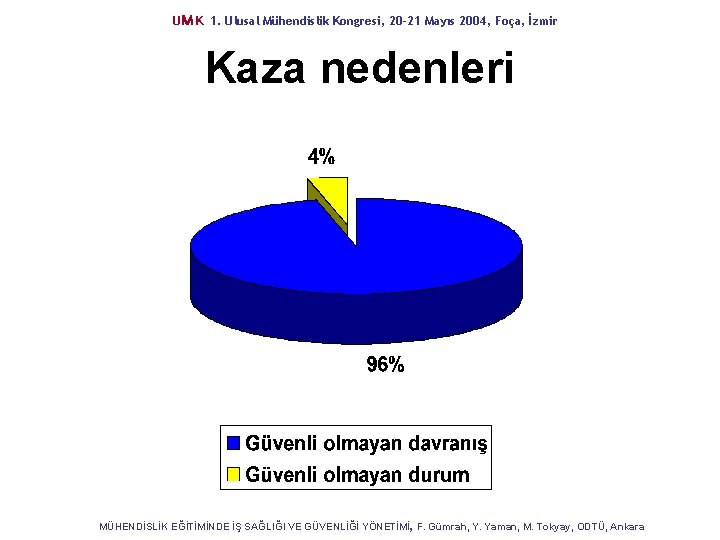 UMK 1. Ulusal Mühendislik Kongresi, 20-21 Mayıs 2004, Foça, İzmir

Kaza nedenleri

4%

96%

Güvenli olmayan davranış
Güvenli olmayan durum

MÜHENDİSLİK EĞİTİMİNDE İŞ SAĞLIĞI VE GÜVENLİĞİ YÖNETİMİ, F. Gümrah, Y. Yaman, M. Tokyay, ODTÜ, Ankara